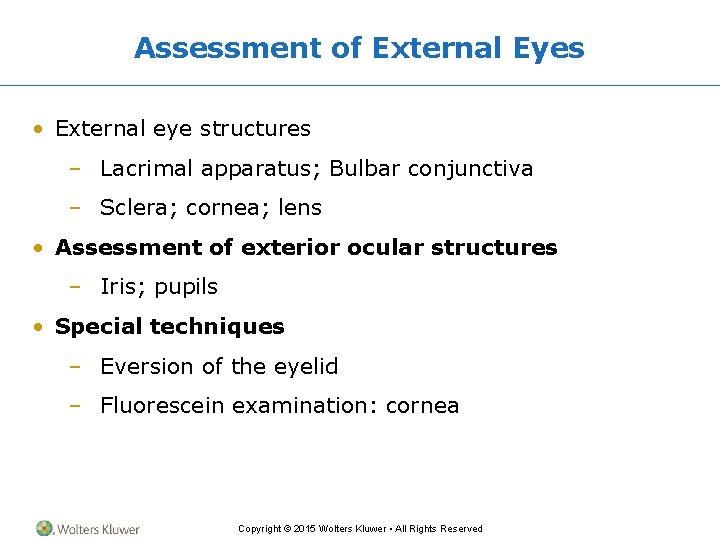 Assessment of External Eyes

• External eye structures
– Lacrimal apparatus; Bulbar conjunctiva
– Sclera; cornea; lens
• Assessment of exterior ocular structures
– Iris; pupils
• Special techniques
– Eversion of the eyelid
– Fluorescein examination: cornea

Wolters Kluwer

Copyright © 2015 Wolters Kluwer • All Rights Reserved